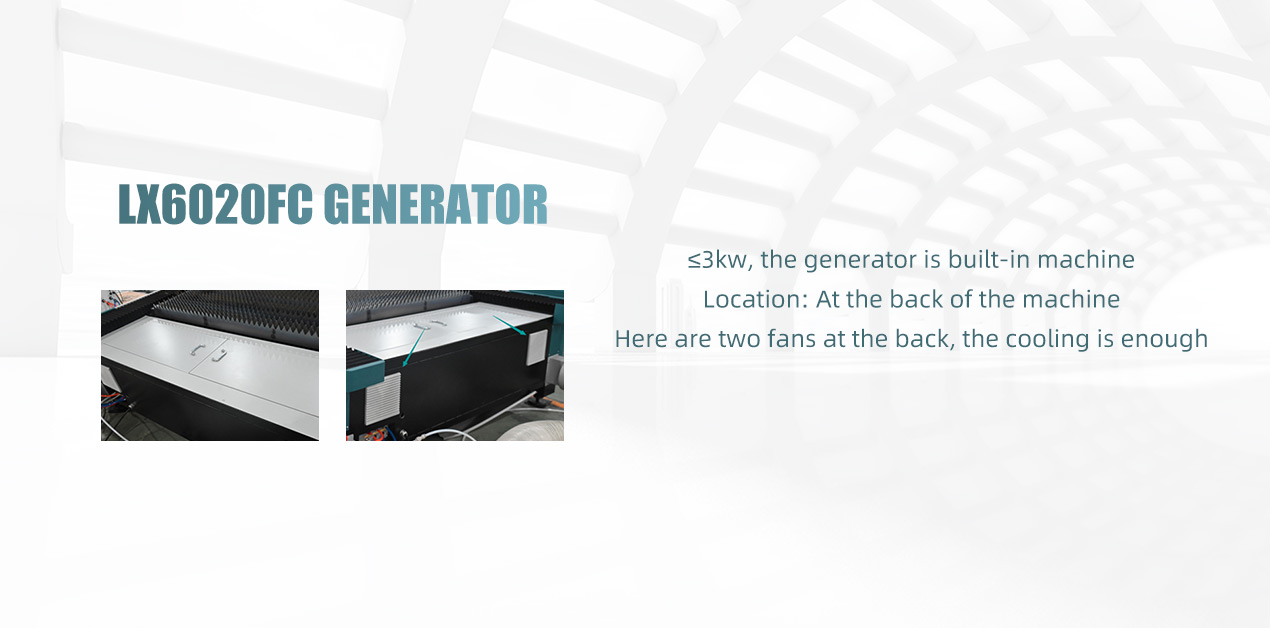 LX6020FC GENERATOR

≤3kw, the generator is built-in machine
Location: At the back of the machine
Here are two fans at the back, the cooling is enough